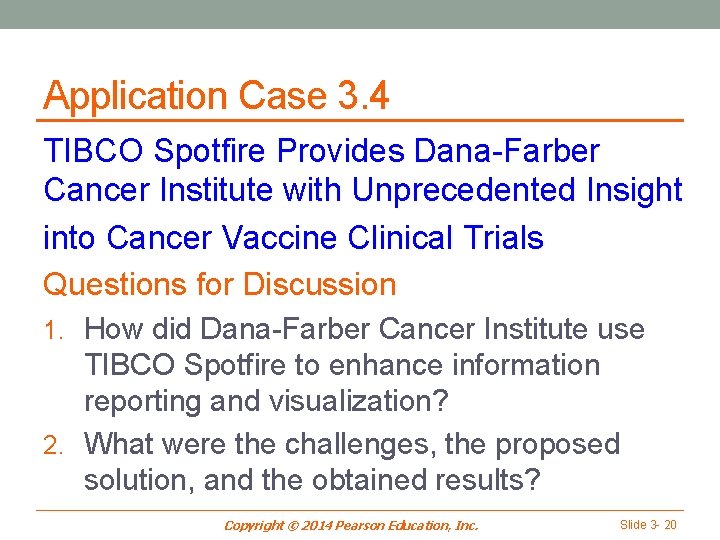 Application Case 3.4

TIBCO Spotfire Provides Dana-Farber Cancer Institute with Unprecedented Insight into Cancer Vaccine Clinical Trials

Questions for Discussion

1. How did Dana-Farber Cancer Institute use TIBCO Spotfire to enhance information reporting and visualization?
2. What were the challenges, the proposed solution, and the obtained results?

Copyright © 2014 Pearson Education, Inc.

Slide 3- 20